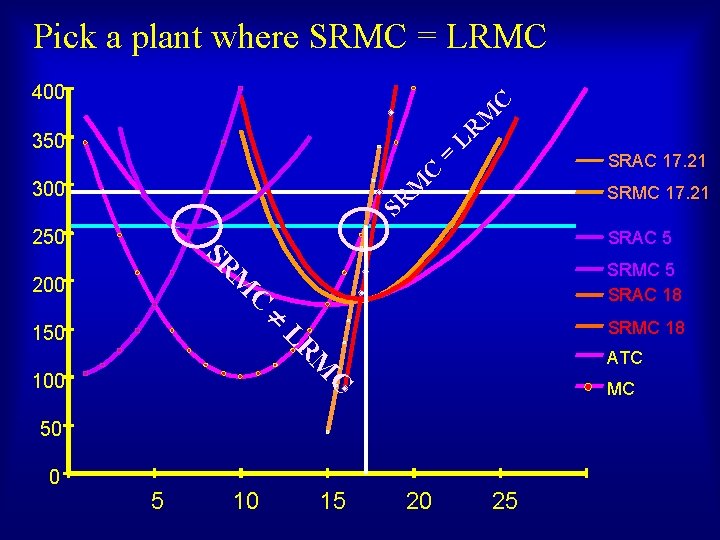 Pick a plant where SRMC = LRMC

400
350
300
250
200
150
100
50
0

5
10
15
20
25

SRMC = LRMC

SRMC ≠ LRMC

SRAC 17.21
SRMC 17.21
SRAC 5
SRMC 5
SRAC 18
SRMC 18
ATC
MC